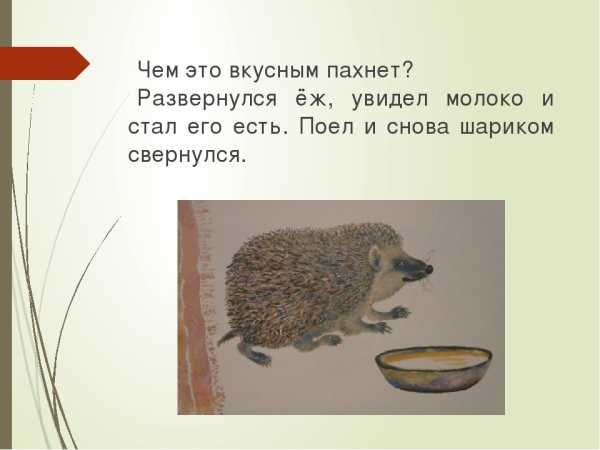 Чем это вкусным пахнет?
Развернулся ёж, увидел молоко и стал его есть. Поел и снова шариком свернулся.